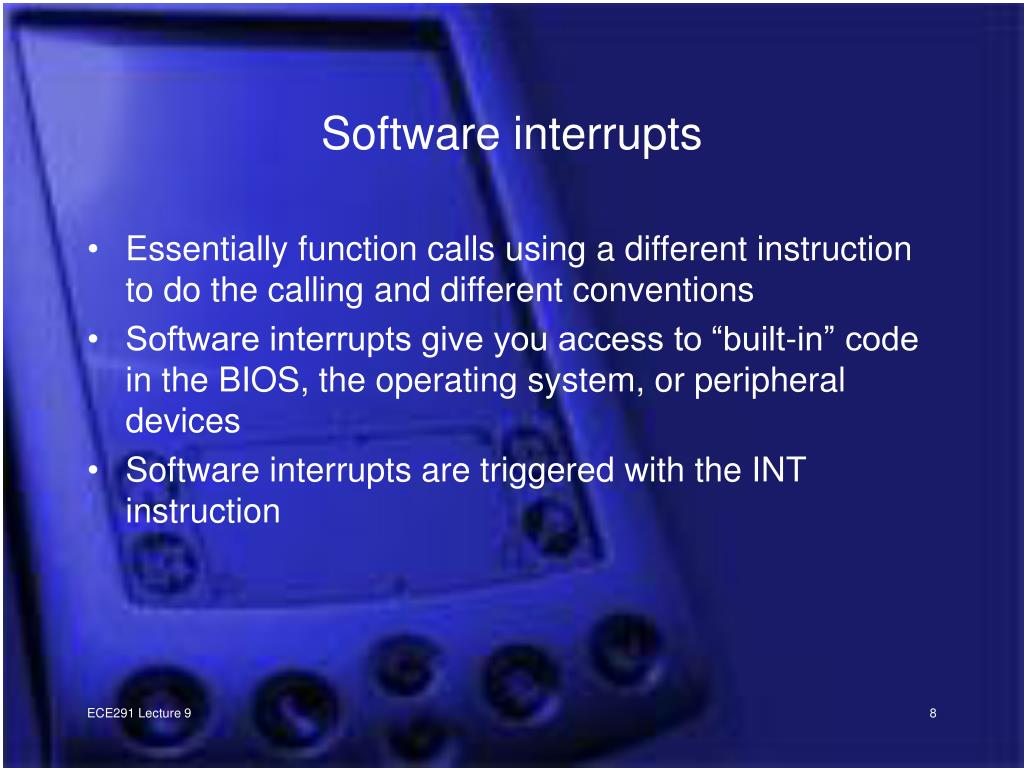 Software interrupts

• Essentially function calls using a different instruction to do the calling and different conventions
• Software interrupts give you access to “built-in” code in the BIOS, the operating system, or peripheral devices
• Software interrupts are triggered with the INT instruction

ECE291 Lecture 9

8